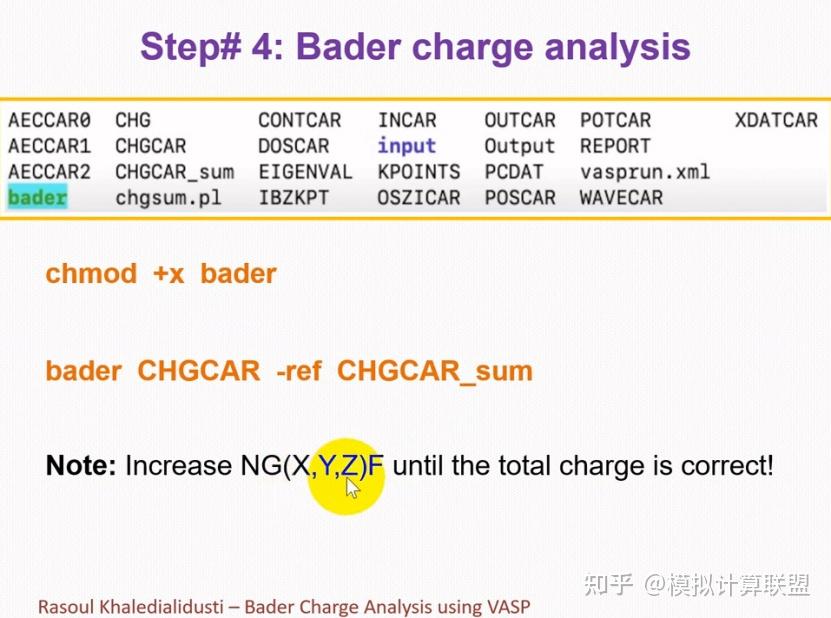 Step# 4: Bader charge analysis

| AECCAR0 | CHG | CONTCAR | INCAR | OUTCAR | POTCAR | XDATCAR |
|---|---|---|---|---|---|---|
| AECCAR1 | CHGCAR | DOSCAR | input | Output | REPORT | |
| AECCAR2 | CHGCAR_sum | EIGENVAL | KPOINTS | PCDAT | vasprun.xml | |
| bader | chgsum.pl | IBZKPT | OSZICAR | POSCAR | WAVECAR | |

chmod +x bader

bader CHGCAR -ref CHGCAR_sum

Note: Increase NG(X,Y,Z)F until the total charge is correct!

知乎 @模拟计算联盟

Rasoul Khaledialidusti – Bader Charge Analysis using VASP